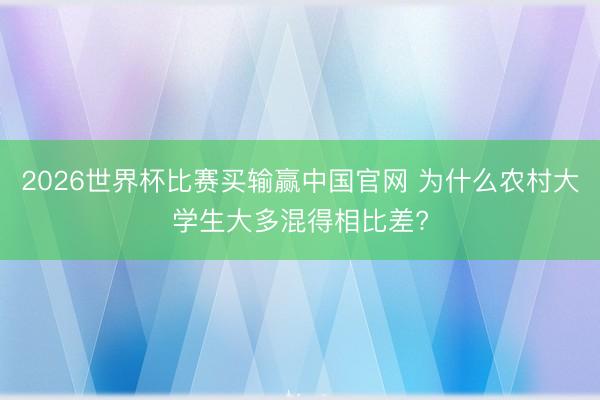 2026世界杯比赛买输赢中国官网 为什么农村大学生大多混得相比差?